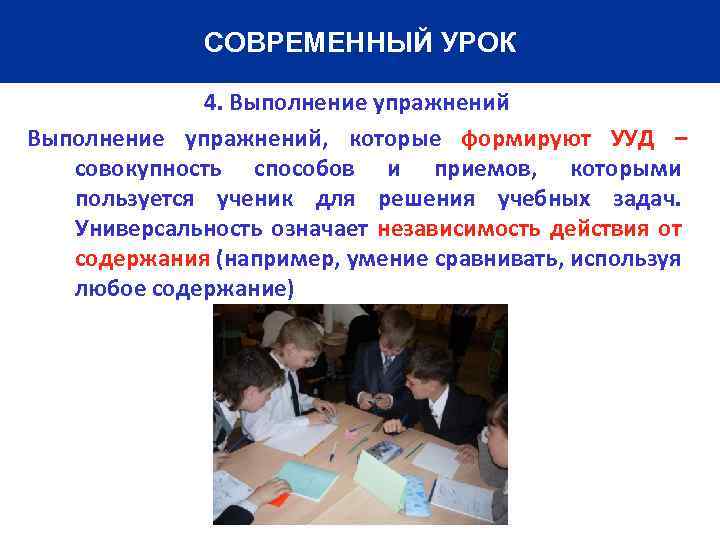 СОВРЕМЕННЫЙ УРОК

4. Выполнение упражнений

Выполнение упражнений, которые формируют УУД – совокупность способов и приемов, которыми пользуется ученик для решения учебных задач. Универсальность означает независимость действия от содержания (например, умение сравнивать, используя любое содержание)